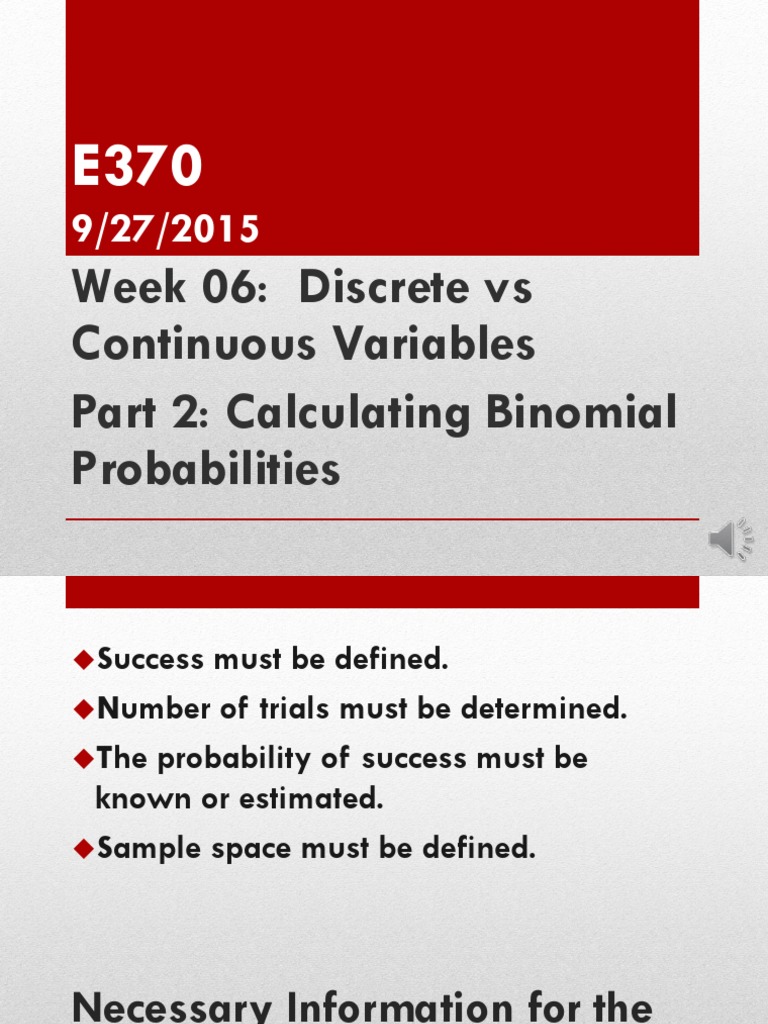 E370
9/27/2015

Week 06: Discrete vs Continuous Variables

Part 2: Calculating Binomial Probabilities

◆Success must be defined.
◆Number of trials must be determined.
◆The probability of success must be known or estimated.
◆Sample space must be defined.

Necessary Information for the